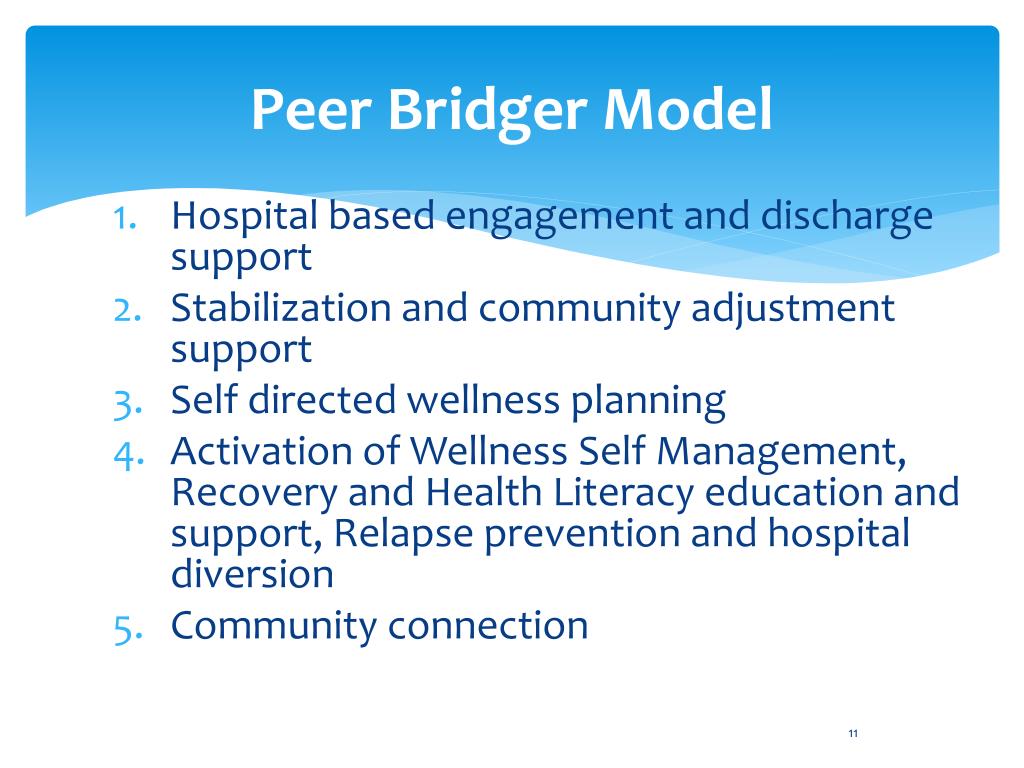 Peer Bridger Model

1. Hospital based engagement and discharge support
2. Stabilization and community adjustment support
3. Self directed wellness planning
4. Activation of Wellness Self Management, Recovery and Health Literacy education and support, Relapse prevention and hospital diversion
5. Community connection

11